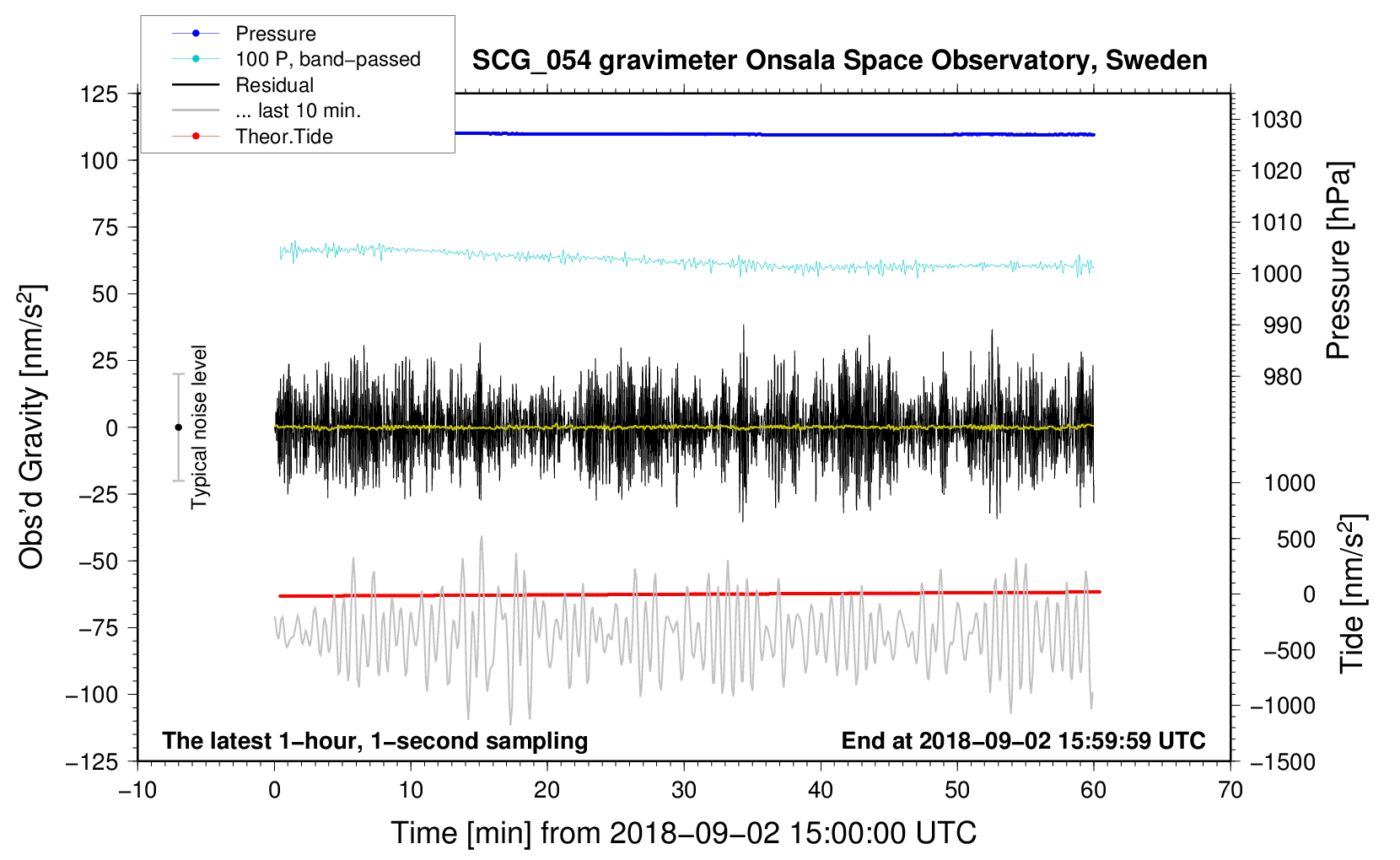 Pressure
100 P, band−passed
Residual
... last 10 min.
Theor.Tide

SCG_054 gravimeter Onsala Space Observatory, Sweden

125
100
75
50
25
0
−25
−50
−75
−100
−125

Obs'd Gravity [nm/s$^2$]

Typical noise level

1030
1020
1010
1000
990
980

Pressure [hPa]

1000
500
0
−500
−1000
−1500

Tide [nm/s$^2$]

The latest 1−hour, 1−second sampling
End at 2018−09−02 15:59:59 UTC

−10
0
10
20
30
40
50
60
70

Time [min] from 2018−09−02 15:00:00 UTC